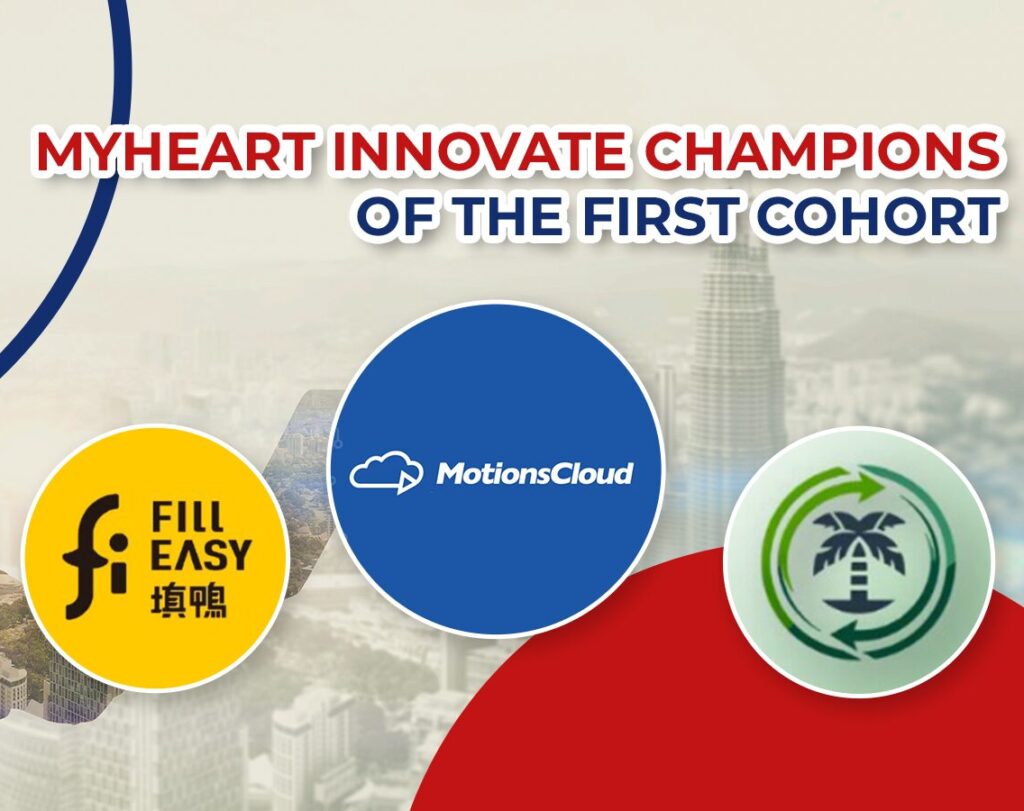 MYHEART INNOVATE CHAMPIONS OF THE FIRST COHORT

fi FILL EASY 填鴨

MotionsCloud